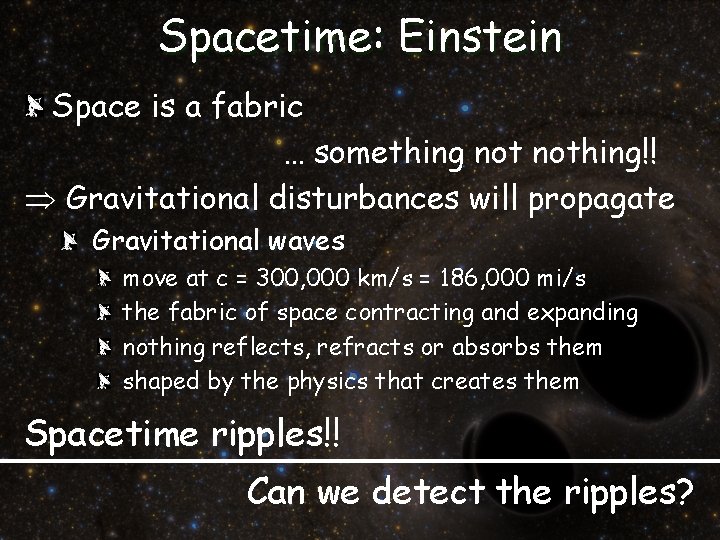 Spacetime: Einstein

Space is a fabric

... something not nothing!!

$\Rightarrow$ Gravitational disturbances will propagate

Gravitational waves

move at c = 300,000 km/s = 186,000 mi/s

the fabric of space contracting and expanding

nothing reflects, refracts or absorbs them

shaped by the physics that creates them

Spacetime ripples!!

Can we detect the ripples?